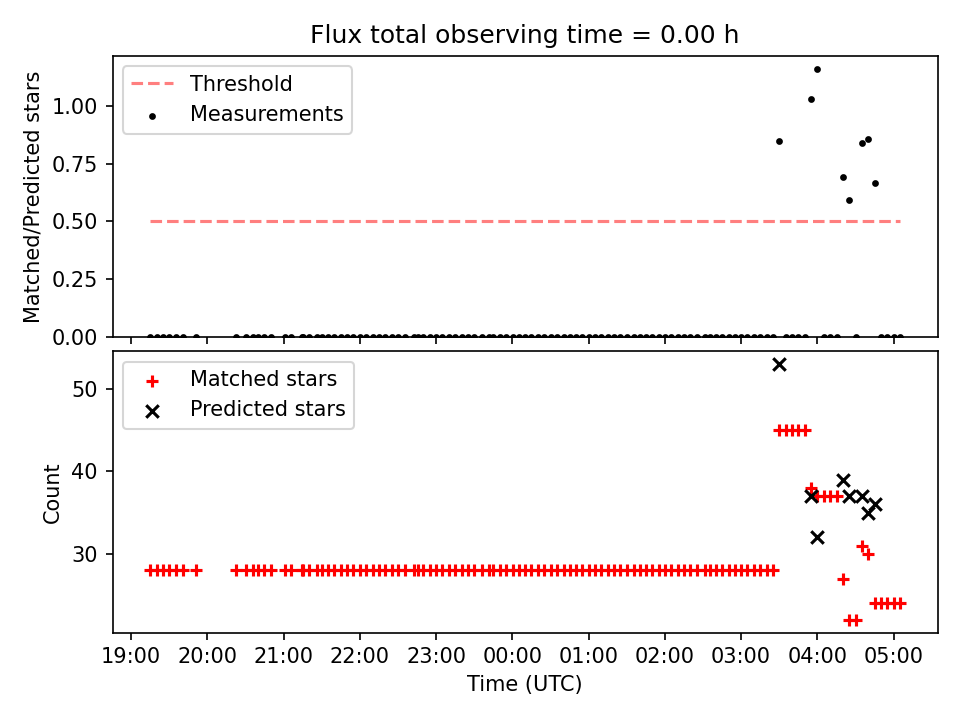 Flux total observing time = 0.00 h

Threshold
Measurements

Matched/Predicted stars

1.00
0.75
0.50
0.25
0.00

Matched stars
Predicted stars

Count

50
40
30

19:00 20:00 21:00 22:00 23:00 00:00 01:00 02:00 03:00 04:00 05:00

Time (UTC)